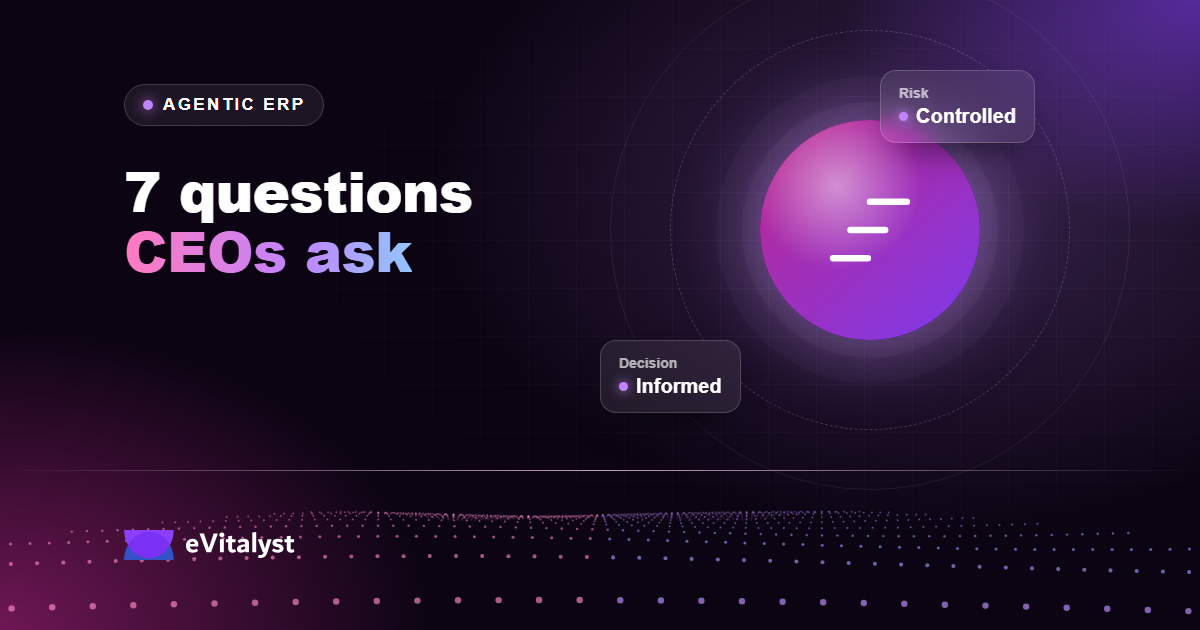 • AGENTIC ERP

7 questions
CEOs ask

Risk
• Controlled

Decision
• Informed

eVitalyst